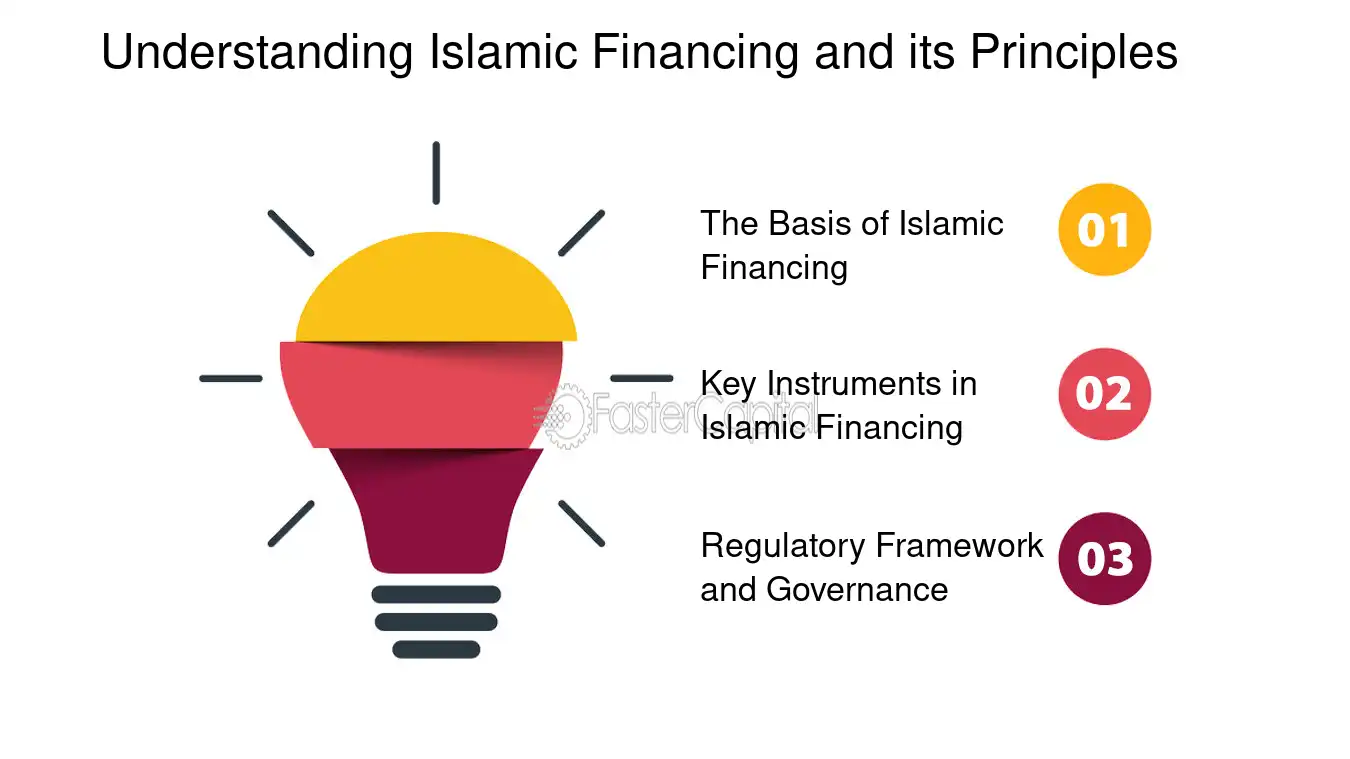 Understanding Islamic Financing and its Principles

The Basis of Islamic Financing

01

Key Instruments in Islamic Financing

02

Regulatory Framework and Governance

03

FasterCapital